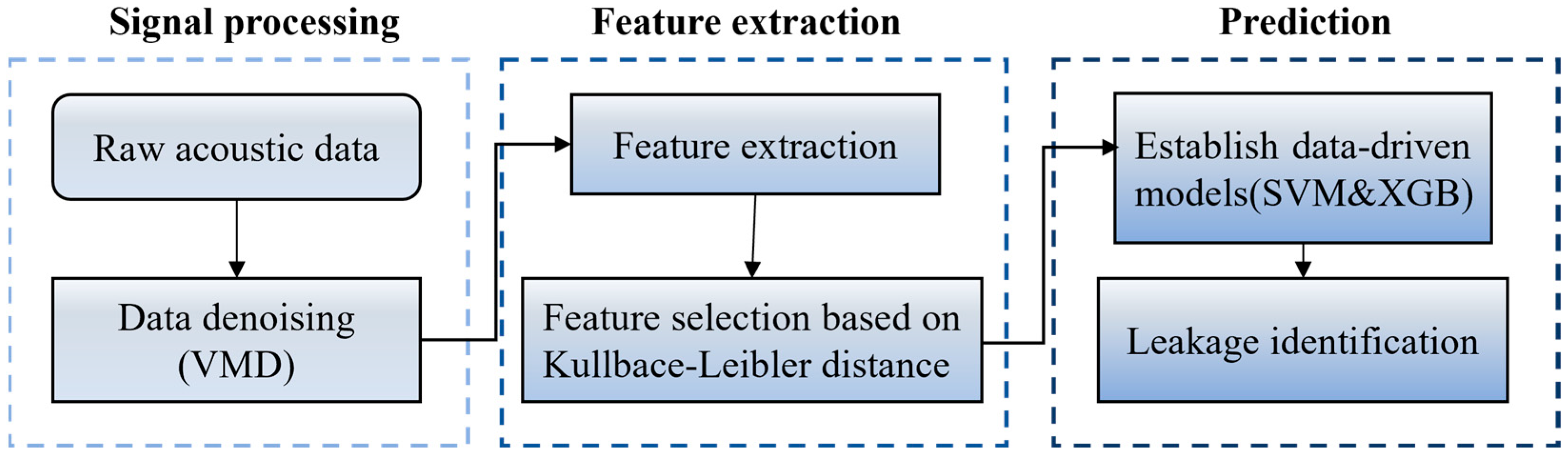 Signal processing

Raw acoustic data

Data denoising (VMD)

Feature extraction

Feature extraction

Feature selection based on Kullbace-Leibler distance

Prediction

Establish data-driven models(SVM&XGB)

Leakage identification